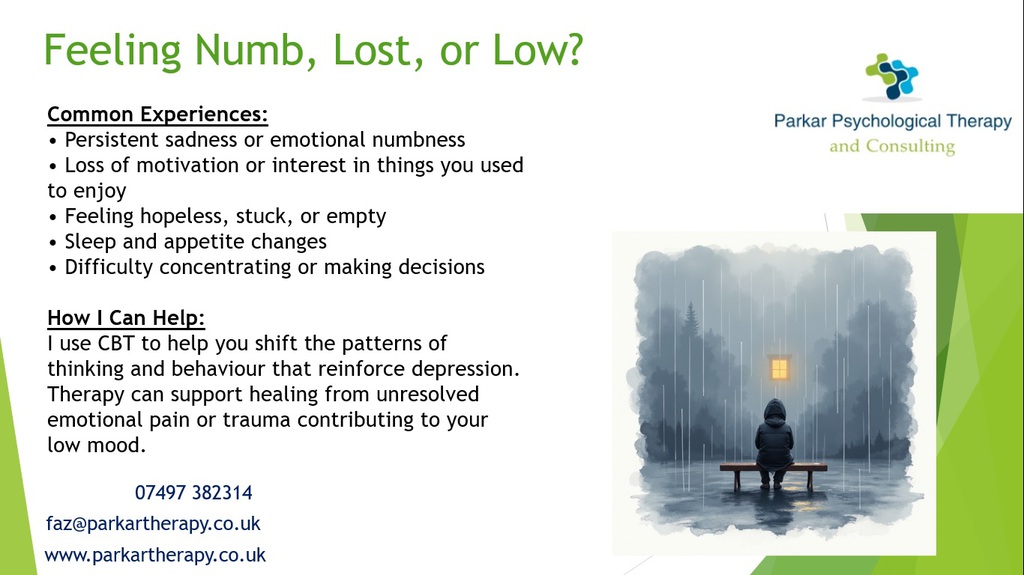 Feeling Numb, Lost, or Low?

Parkar Psychological Therapy
and Consulting

Common Experiences:
• Persistent sadness or emotional numbness
• Loss of motivation or interest in things you used to enjoy
• Feeling hopeless, stuck, or empty
• Sleep and appetite changes
• Difficulty concentrating or making decisions

How I Can Help:
I use CBT to help you shift the patterns of thinking and behaviour that reinforce depression. Therapy can support healing from unresolved emotional pain or trauma contributing to your low mood.

07497 382314
faz@parkartherapy.co.uk
www.parkartherapy.co.uk